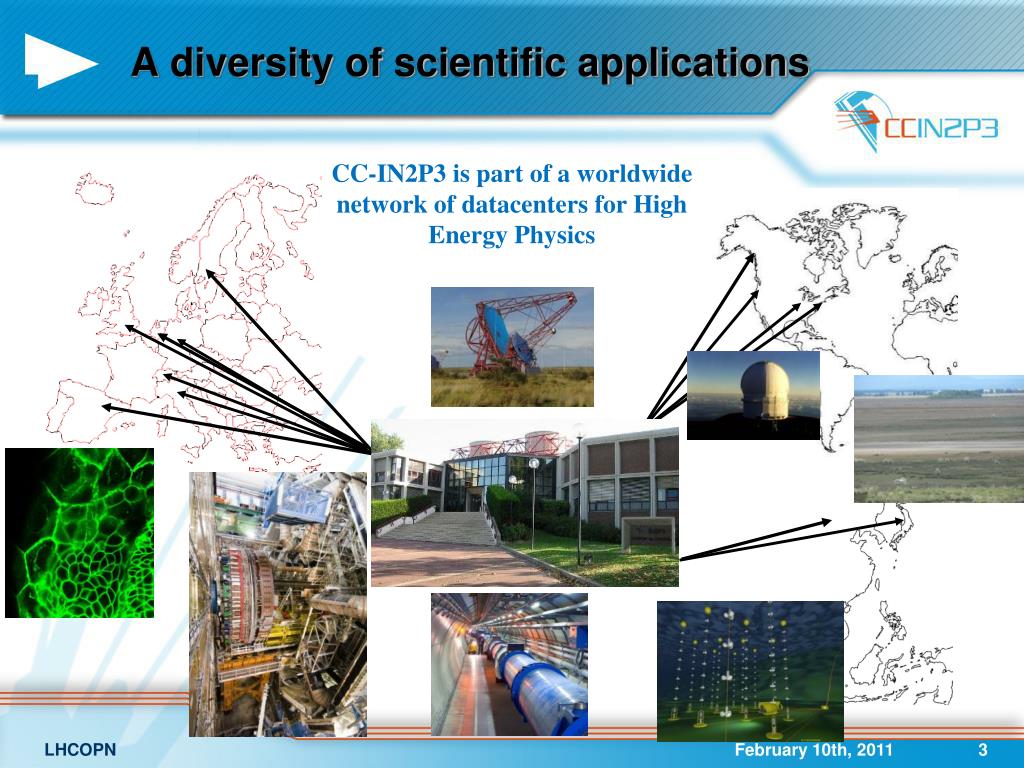 A diversity of scientific applications

CCIN2P3

CC-IN2P3 is part of a worldwide network of datacenters for High Energy Physics

LHCOPN

February 10th, 2011

3